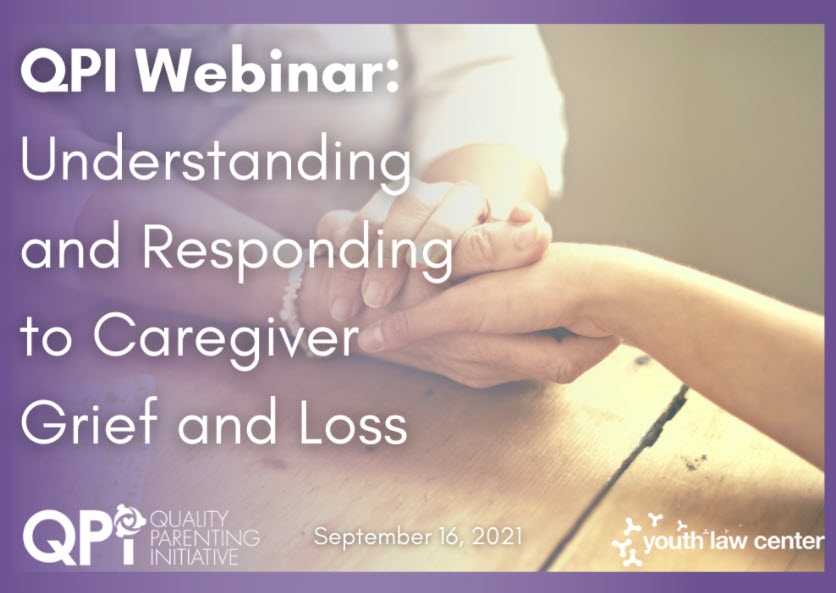 QPI Webinar:
Understanding and Responding to Caregiver Grief and Loss

QPI QUALITY PARENTING INITIATIVE

September 16, 2021

youth law center